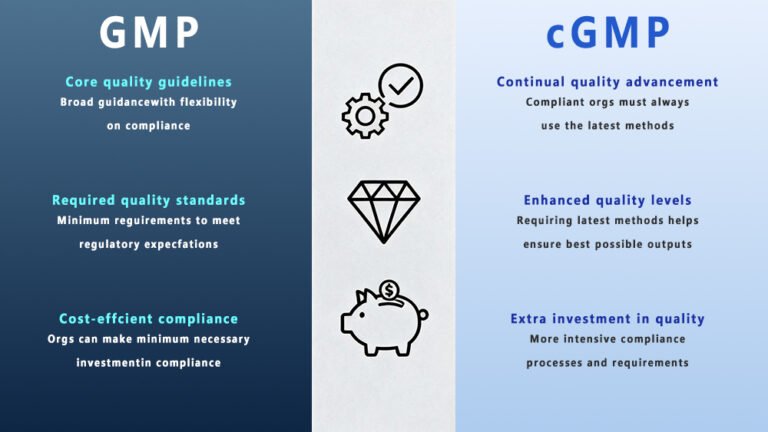 GMP

Core quality guidelines
Broad guidancewith flexibility on compliance

Required quality standards
Minimum reguirements to meet regulatory expecfations

Cost-effcient compliance
Orgs can make minimum necessary investmentin compliance

cGMP

Continual quality advancement
Compliant orgs must always use the latest methods

Enhanced quality levels
Requiring latest methods helps ensure best possible outputs

Extra investment in quality
More intensive compliance processes and requirements